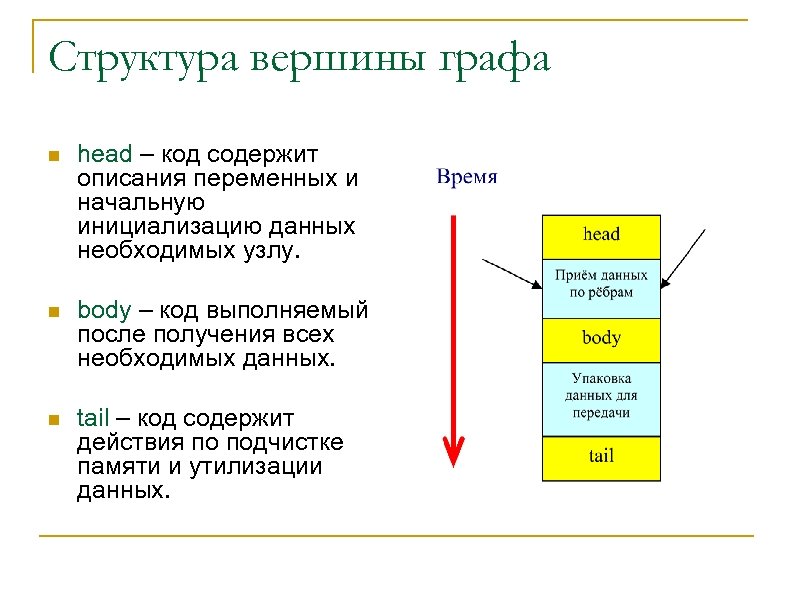 Структура вершины графа

head – код содержит описания переменных и начальную инициализацию данных необходимых узлу.

body – код выполняемый после получения всех необходимых данных.

tail – код содержит действия по подчистке памяти и утилизации данных.

Время

head

Приём данных по рёбрам

body

Упаковка данных для передачи

tail